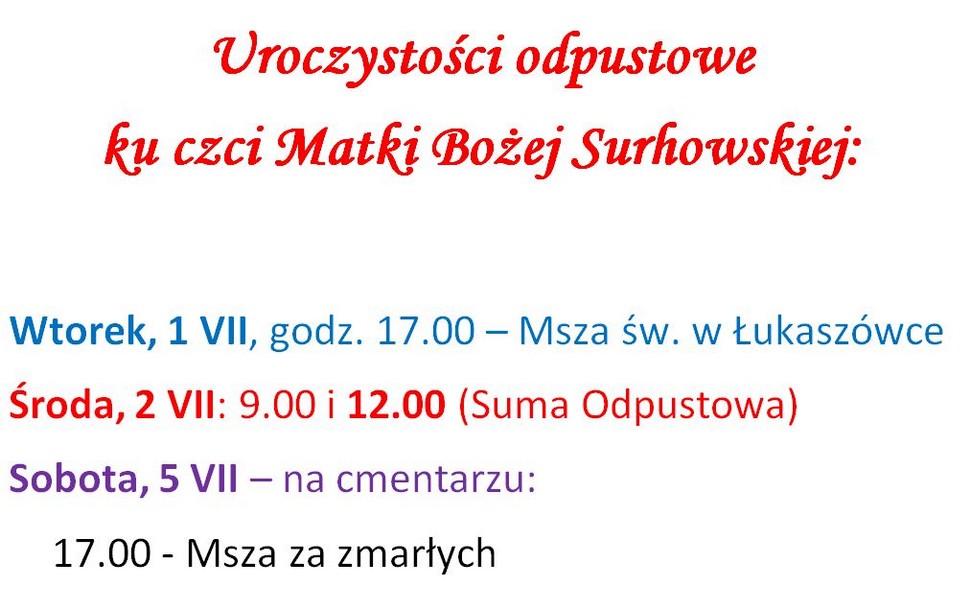 Uroczystości odpustowe
ku czci Matki Bożej Surhowskiej:

Wtorek, 1 VII, godz. 17.00 – Msza św. w Łukaszówce

Środa, 2 VII: 9.00 i 12.00 (Suma Odpustowa)

Sobota, 5 VII – na cmentarzu:

17.00 - Msza za zmarłych